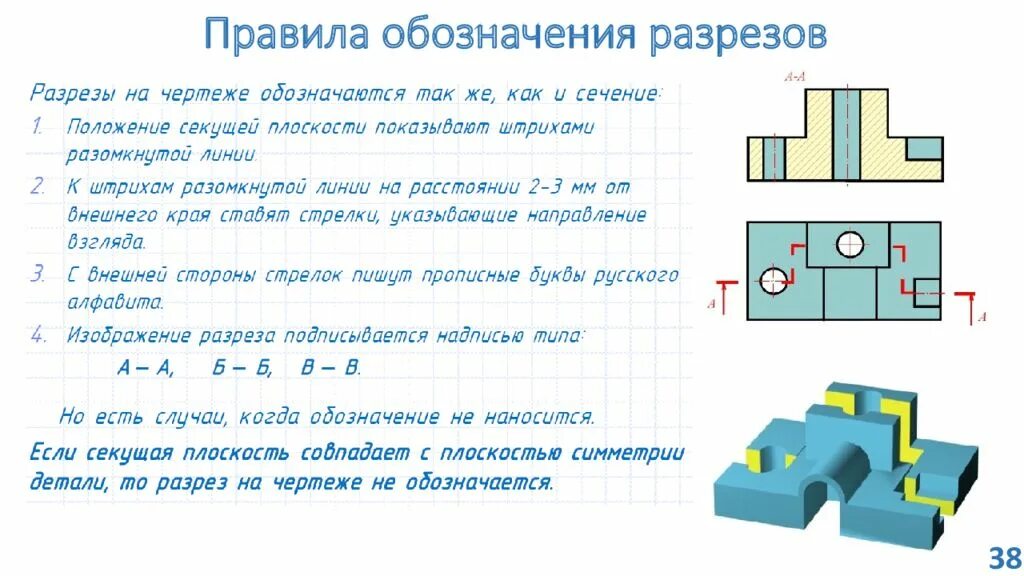 Правила обозначения разрезов

Разрезы на чертеже обозначаются так же, как и сечение:

1. Положение секущей плоскости показывают штрихами разомкнутой линии.

2. К штрихам разомкнутой линии на расстоянии 2-3 мм от внешнего края ставят стрелки, указывающие направление взгляда.

3. С внешней стороны стрелок пишут прописные буквы русского алфавита.

4. Изображение разреза подписывается надписью типа:

А – А, Б – Б, В – В.

Но есть случаи, когда обозначение не наносится.

Если секущая плоскость совпадает с плоскостью симметрии детали, то разрез на чертеже не обозначается.

А-А

А

А

38